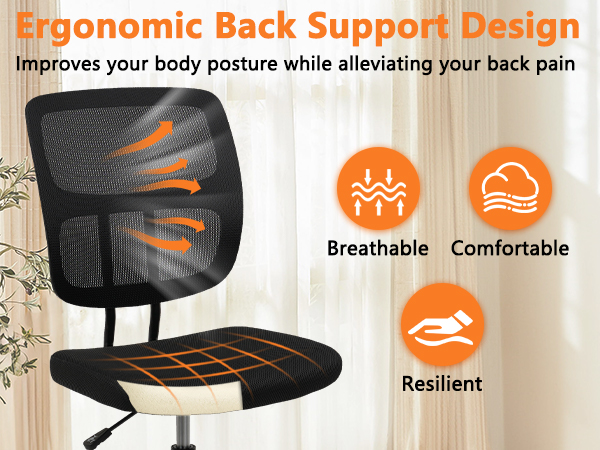 Ergonomic Back Support Design

Improves your body posture while alleviating your back pain

Breathable

Comfortable

Resilient